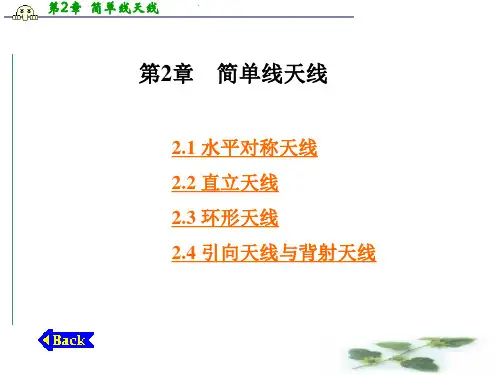 第2章 简单线天线

第2章 简单线天线

2.1 水平对称天线

2.2 直立天线

2.3 环形天线

2.4 引向天线与背射天线

Back